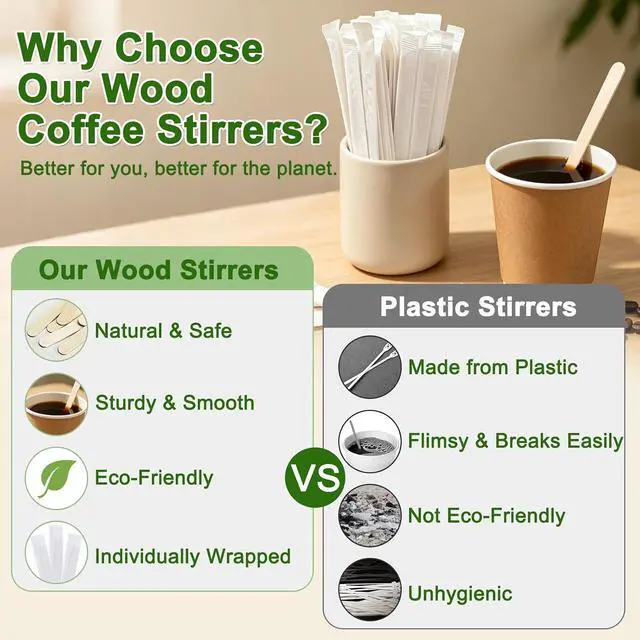 Why Choose Our Wood Coffee Stirrers?

Better for you, better for the planet.

Our Wood Stirrers

Natural & Safe

Sturdy & Smooth

Eco-Friendly

Individually Wrapped

VS

Plastic Stirrers

Made from Plastic

Flimsy & Breaks Easily

Not Eco-Friendly

Unhygienic